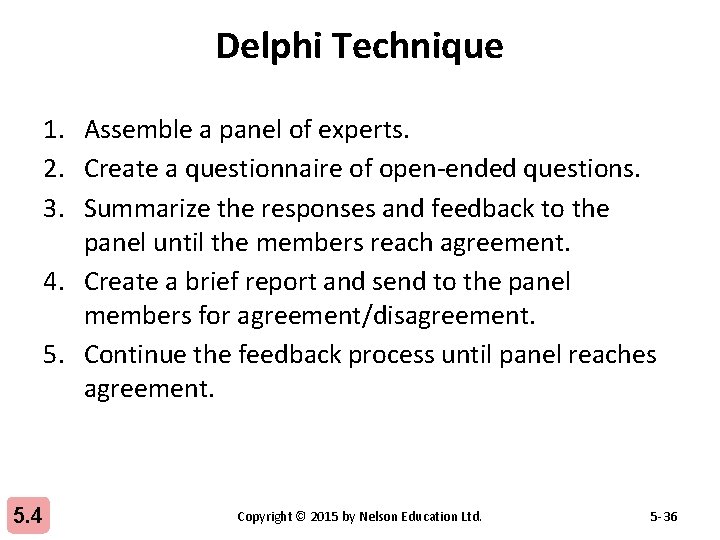 Delphi Technique

1. Assemble a panel of experts.
2. Create a questionnaire of open-ended questions.
3. Summarize the responses and feedback to the panel until the members reach agreement.
4. Create a brief report and send to the panel members for agreement/disagreement.
5. Continue the feedback process until panel reaches agreement.

5.4

Copyright © 2015 by Nelson Education Ltd.

5-36